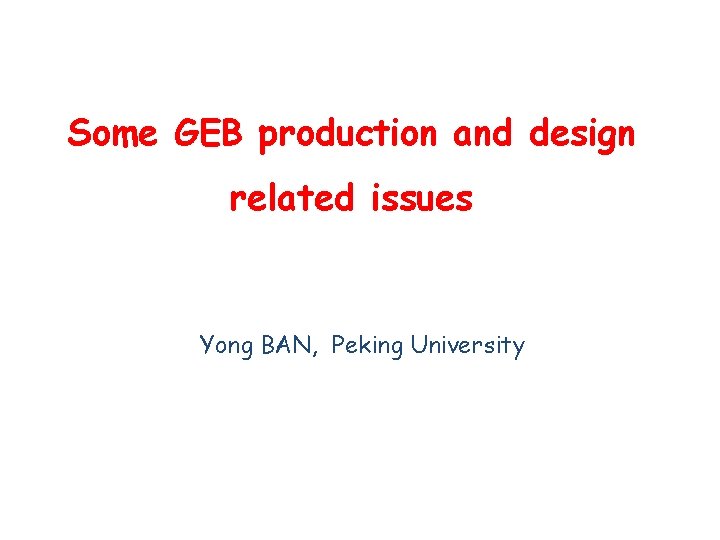 Some GEB production and design related issues

Yong BAN, Peking University